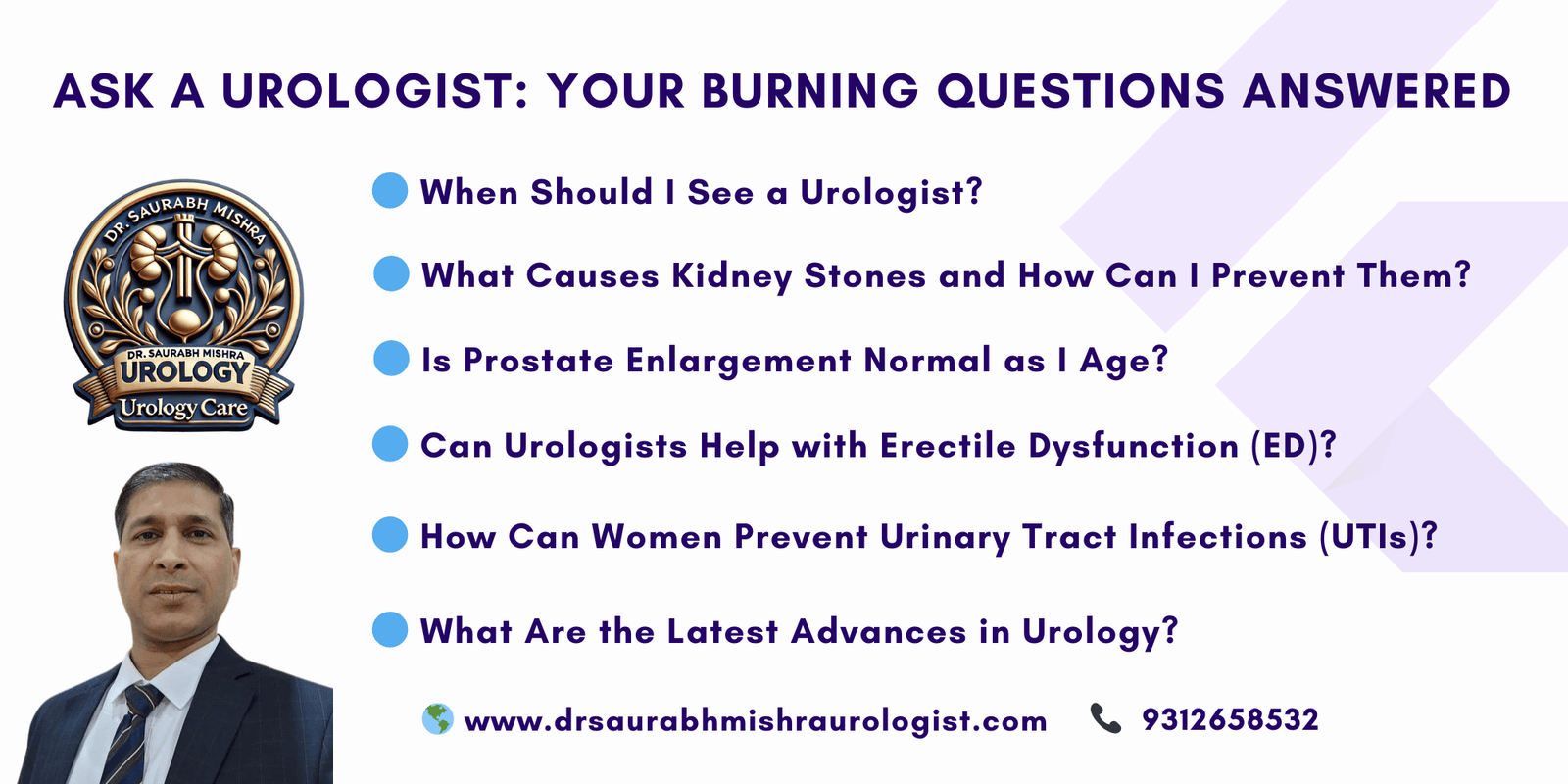 ASK A UROLOGIST: YOUR BURNING QUESTIONS ANSWERED

DR. SAURABH MISHRA
DR. SAURABH MISHRA
UROLOGY
Urology Care

When Should I See a Urologist?

What Causes Kidney Stones and How Can I Prevent Them?

Is Prostate Enlargement Normal as I Age?

Can Urologists Help with Erectile Dysfunction (ED)?

How Can Women Prevent Urinary Tract Infections (UTIs)?

What Are the Latest Advances in Urology?

www.drsaurabhmishraurologist.com 9312658532